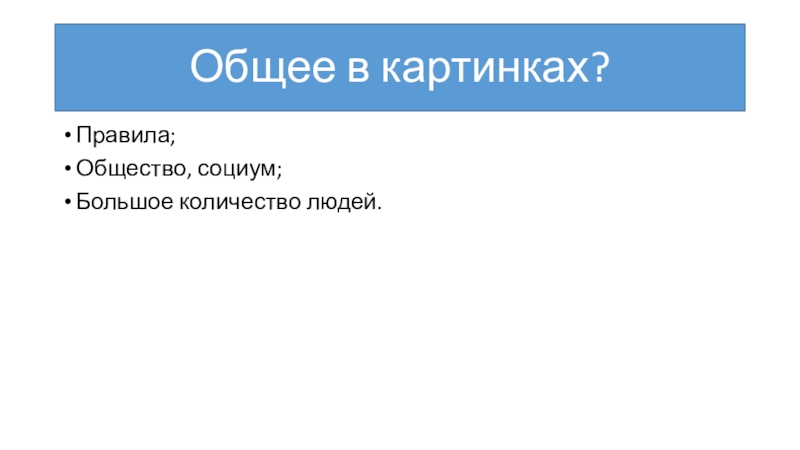 Общее в картинках?

• Правила;
• Общество, социум;
• Большое количество людей.